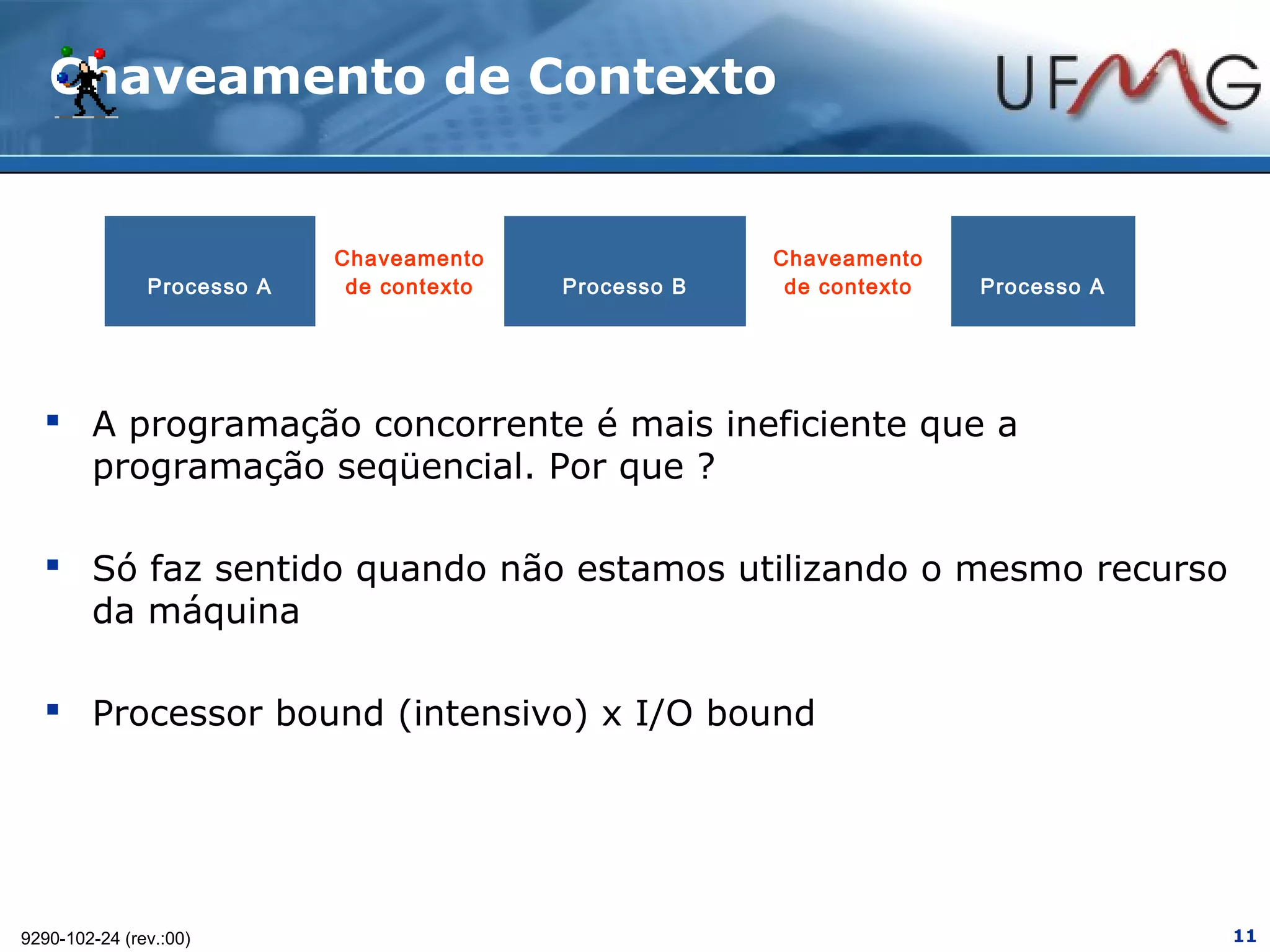 Chaveamento de Contexto

UFMG

Processo A

Chaveamento de contexto

Processo B

Chaveamento de contexto

Processo A

▪ A programação concorrente é mais ineficiente que a programação seqüencial. Por que ?

▪ Só faz sentido quando não estamos utilizando o mesmo recurso da máquina

▪ Processor bound (intensivo) x I/O bound

9290-102-24 (rev.:00)

11